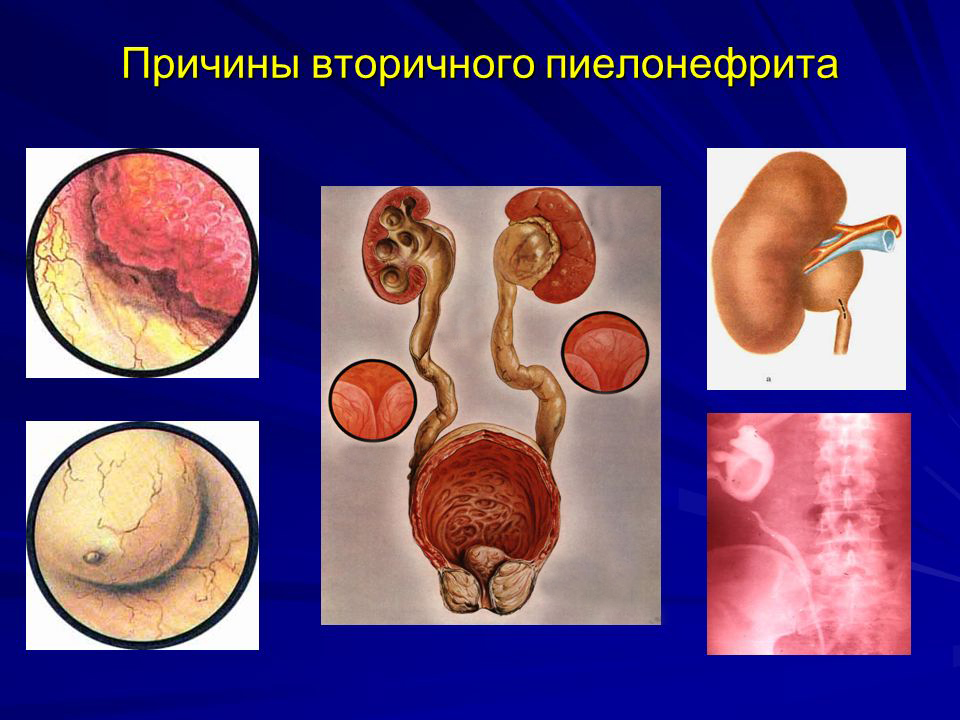 Причины вторичного пиелонефрита

а